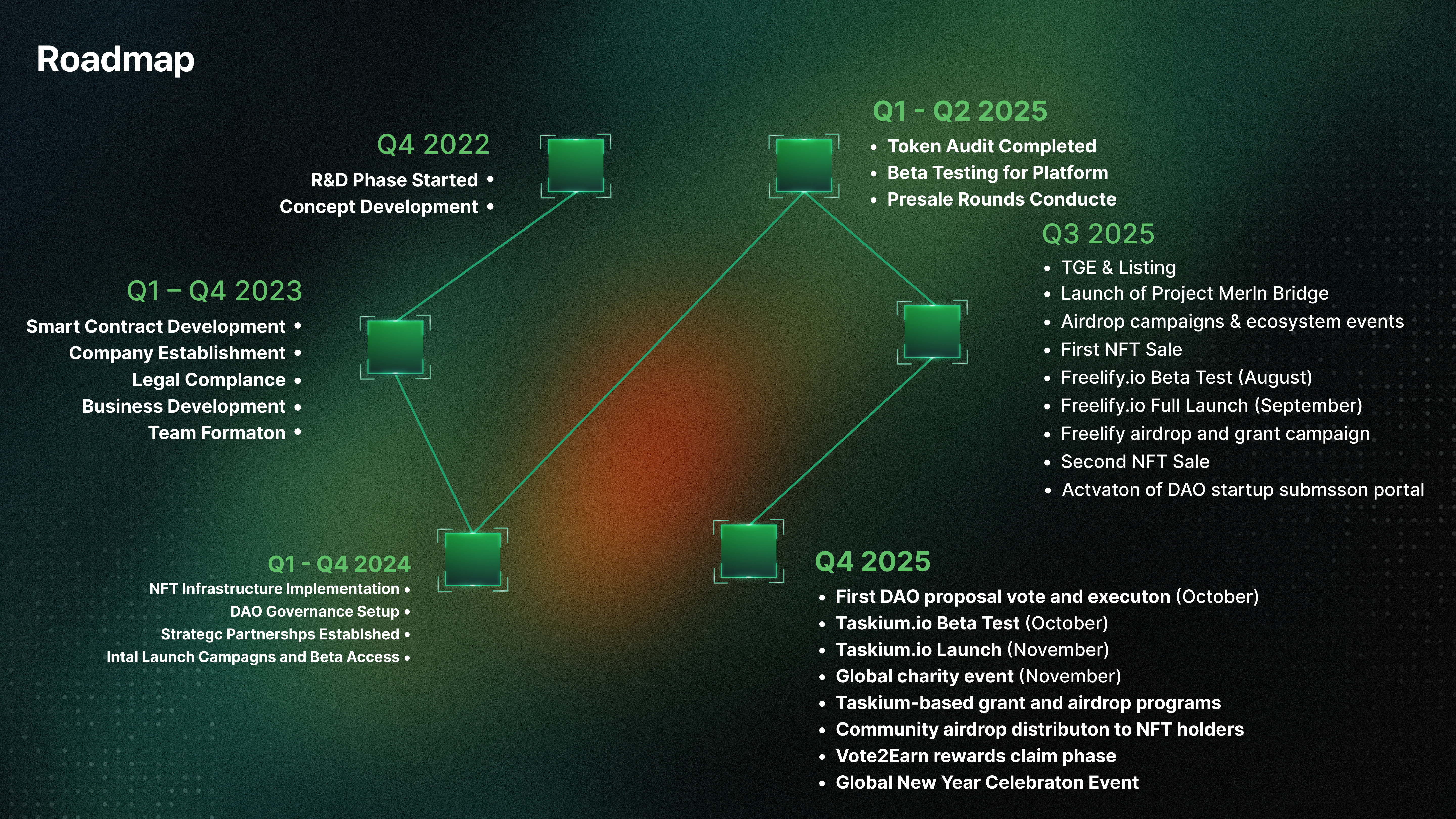 Roadmap

Q4 2022
R&D Phase Started •
Concept Development •

Q1 – Q4 2023
Smart Contract Development •
Company Establishment •
Legal Complance •
Business Development •
Team Formaton •

Q1 - Q4 2024
NFT Infrastructure Implementation •
DAO Governance Setup •
Strategc Partnershps Establshed •
Intal Launch Campagns and Beta Access •

Q1 - Q2 2025
• Token Audit Completed
• Beta Testing for Platform
• Presale Rounds Conducte

Q3 2025
• TGE & Listing
• Launch of Project Merln Bridge
• Airdrop campaigns & ecosystem events
• First NFT Sale
• Freelify.io Beta Test (August)
• Freelify.io Full Launch (September)
• Freelify airdrop and grant campaign
• Second NFT Sale
• Actvaton of DAO startup submsson portal

Q4 2025
• First DAO proposal vote and executon (October)
• Taskium.io Beta Test (October)
• Taskium.io Launch (November)
• Global charity event (November)
• Taskium-based grant and airdrop programs
• Community airdrop distributon to NFT holders
• Vote2Earn rewards claim phase
• Global New Year Celebraton Event